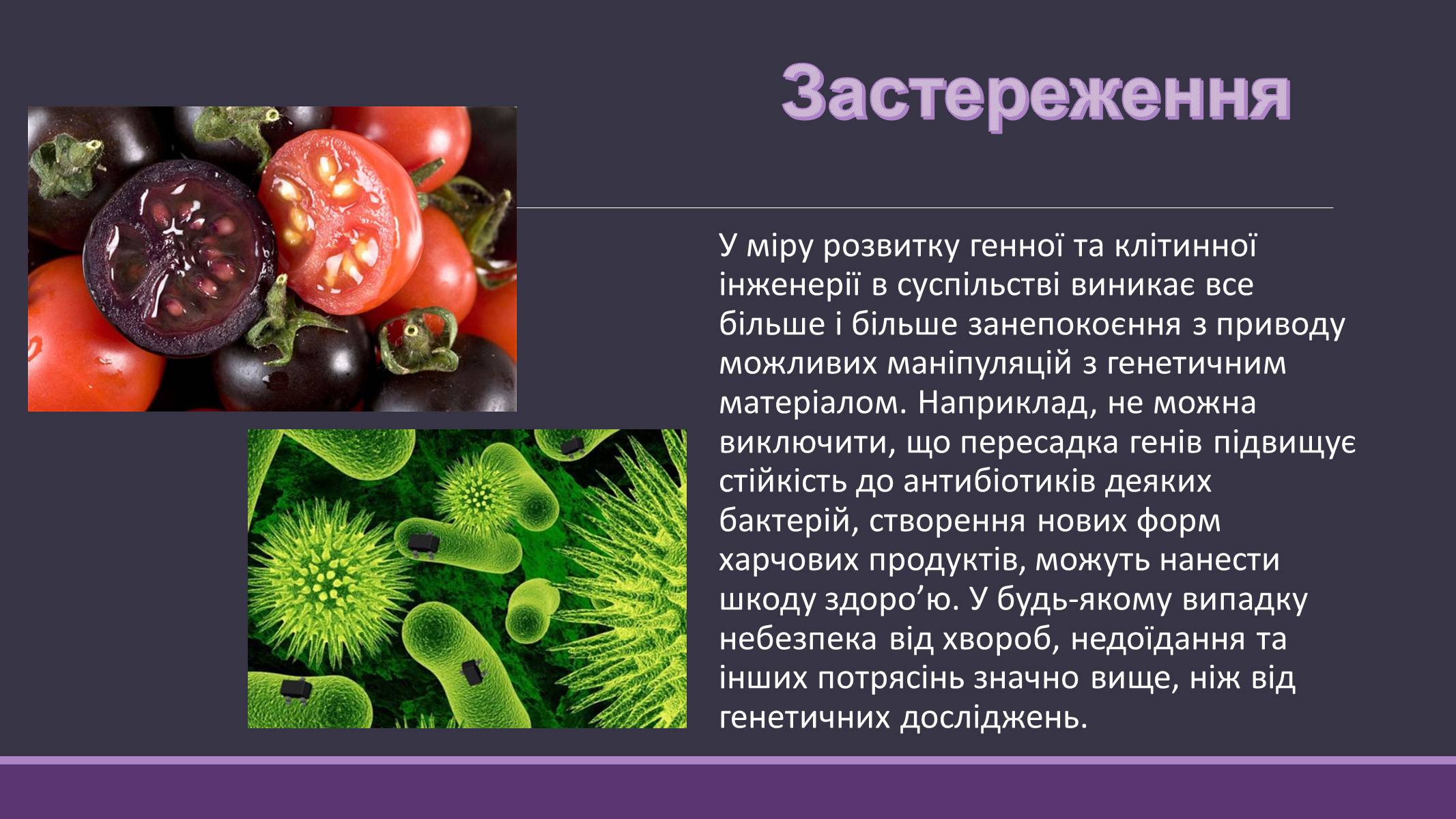 Застереження

У міру розвитку генної та клітинної інженерії в суспільстві виникає все більше і більше занепокоєння з приводу можливих маніпуляцій з генетичним матеріалом. Наприклад, не можна виключити, що пересадка генів підвищує стійкість до антибіотиків деяких бактерій, створення нових форм харчових продуктів, можуть нанести шкоду здоро’ю. У будь-якому випадку небезпека від хвороб, недоїдання та інших потрясінь значно вище, ніж від генетичних досліджень.